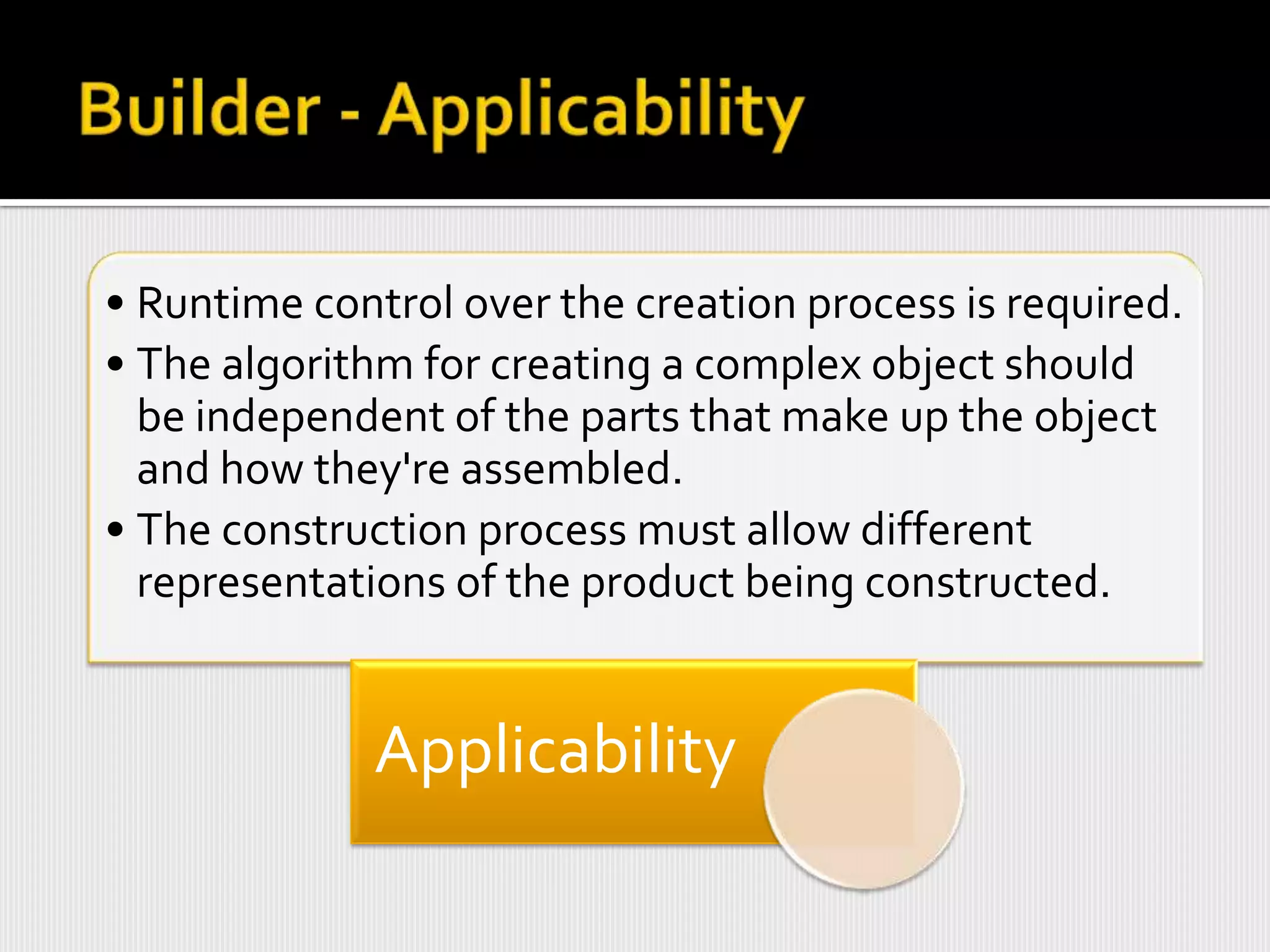 Builder - Applicability

• Runtime control over the creation process is required.
• The algorithm for creating a complex object should be independent of the parts that make up the object and how they're assembled.
• The construction process must allow different representations of the product being constructed.

Applicability